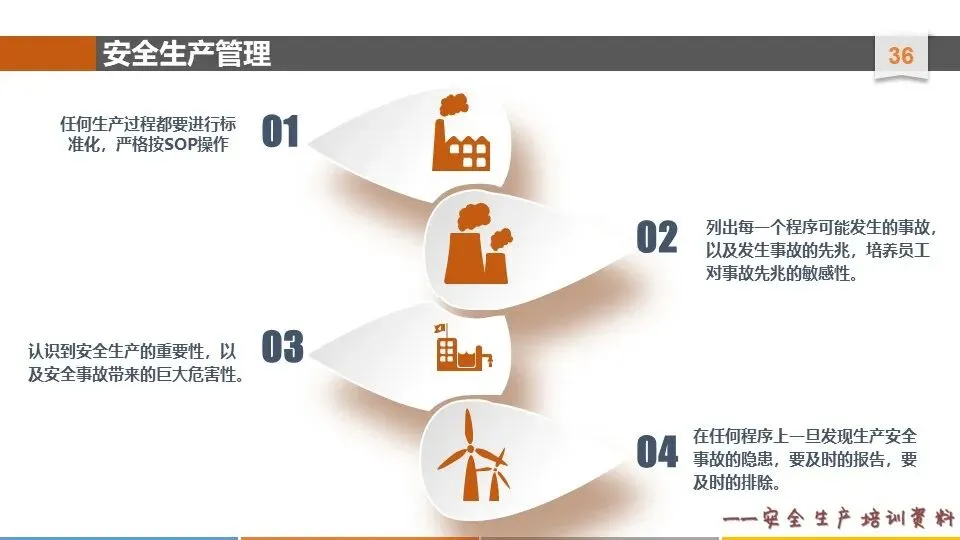 安全生产管理

36

任何生产过程都要进行标准化，严格按SOP操作

01

02

列出每一个程序可能发生的事故，以及发生事故的先兆，培养员工对事故先兆的敏感性。

认识到安全生产的重要性，以及安全事故带来的巨大危害性。

03

04

在任何程序上一旦发现生产安全事故的隐患，要及时的报告，要及时的排除。

——安全生产培训资料